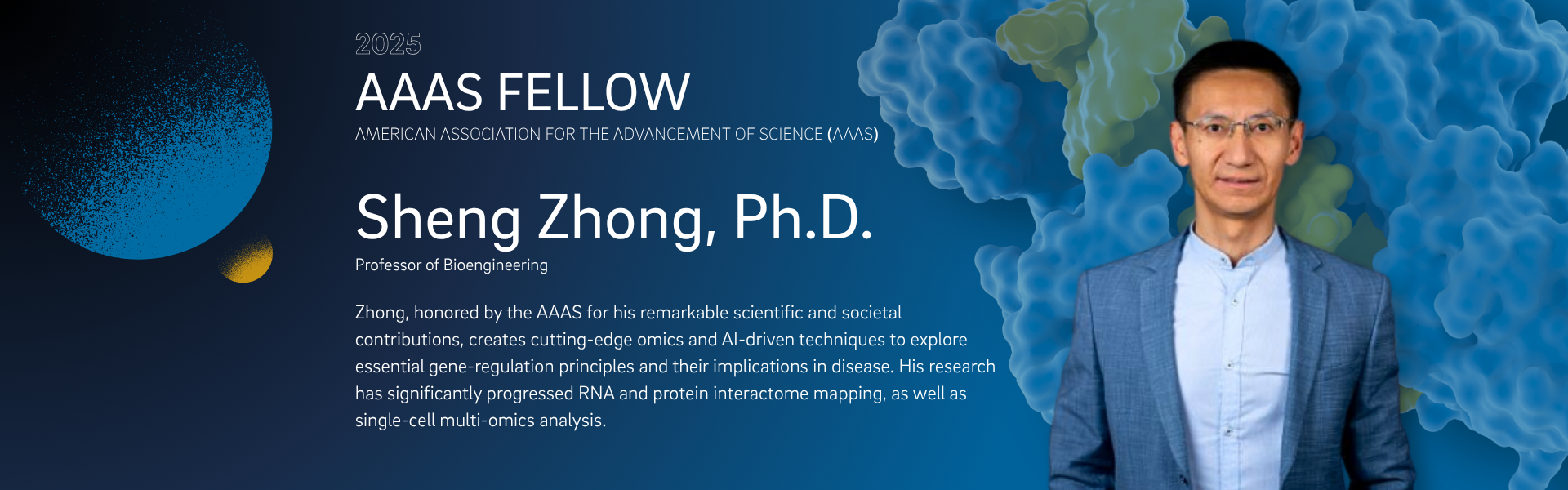 2025

AAAS FELLOW

AMERICAN ASSOCIATION FOR THE ADVANCEMENT OF SCIENCE (AAAS)

Sheng Zhong, Ph.D.

Professor of Bioengineering

Zhong, honored by the AAAS for his remarkable scientific and societal contributions, creates cutting-edge omics and AI-driven techniques to explore essential gene-regulation principles and their implications in disease. His research has significantly progressed RNA and protein interactome mapping, as well as single-cell multi-omics analysis.